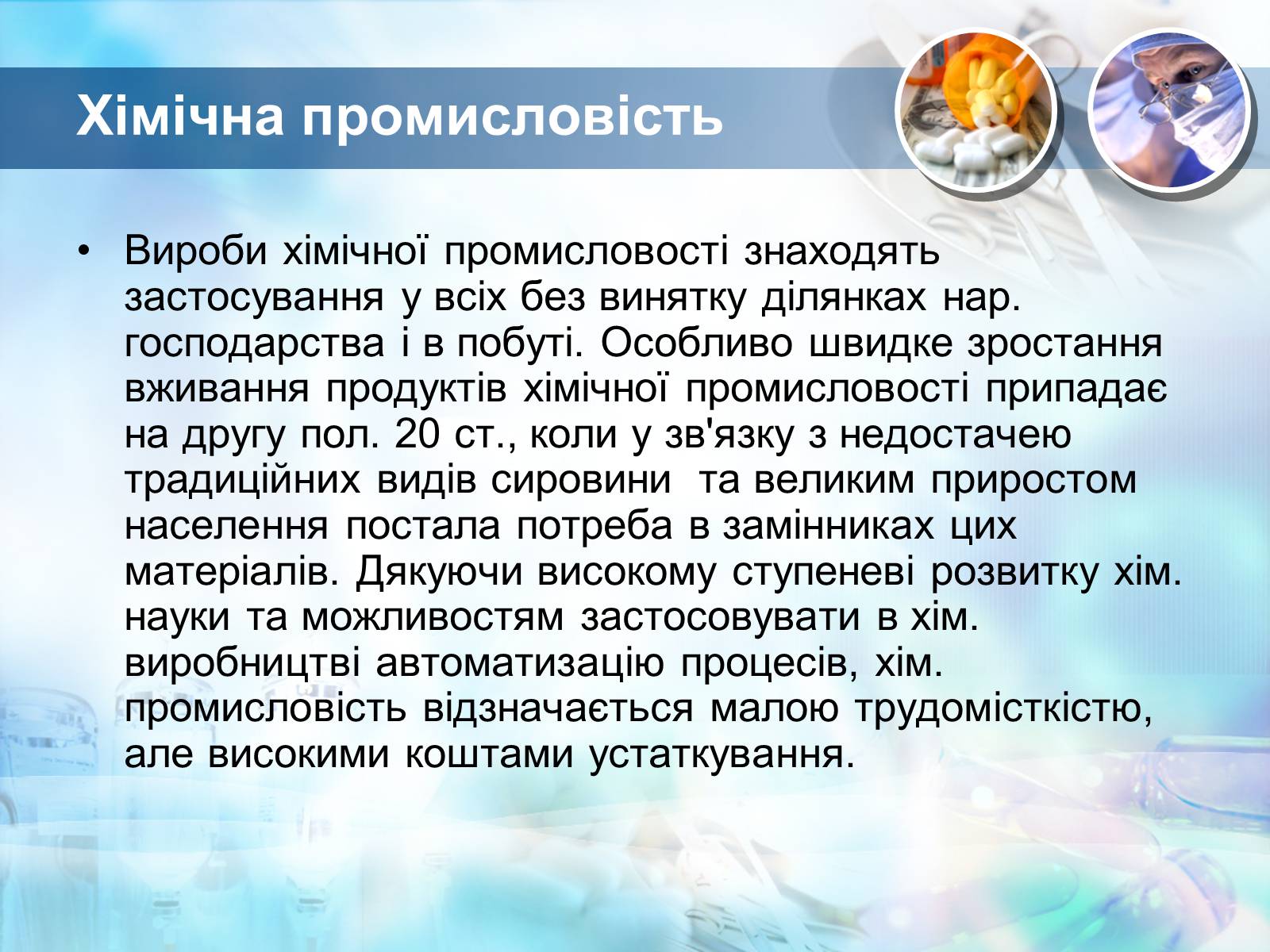 Хімічна промисловість

• Вироби хімічної промисловості знаходять застосування у всіх без винятку ділянках нар. господарства і в побуті. Особливо швидке зростання вживання продуктів хімічної промисловості припадає на другу пол. 20 ст., коли у зв'язку з недостачею традиційних видів сировини та великим приростом населення постала потреба в замінниках цих матеріалів. Дякуючи високому ступеневі розвитку хім. науки та можливостям застосовувати в хім. виробництві автоматизацію процесів, хім. промисловість відзначається малою трудомісткістю, але високими коштами устаткування.